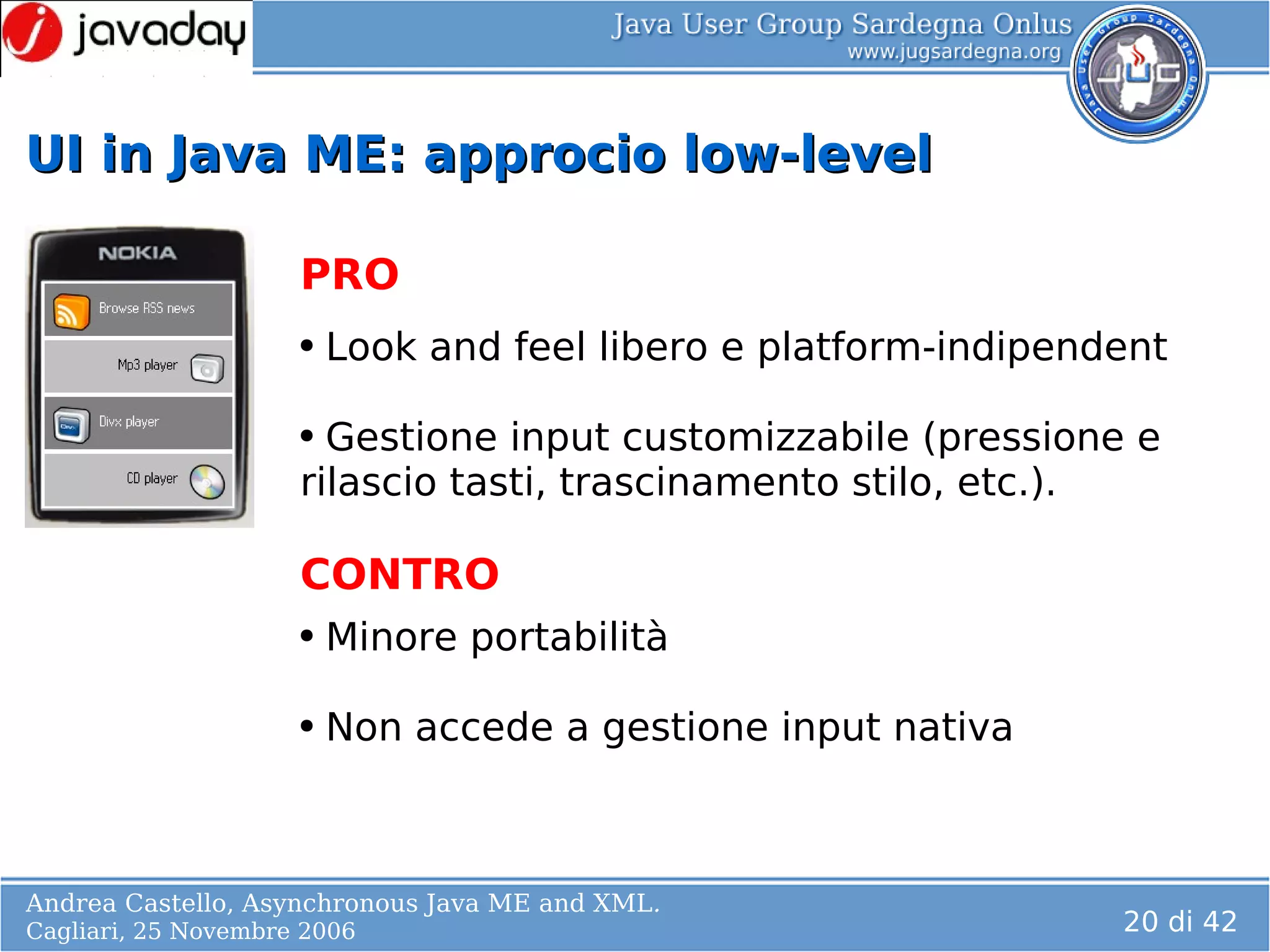 javaday

Java User Group Sardegna Onlus
www.jugsardegna.org

Java User Group Sardegna Onlus
JUG

UI in Java ME: approcio low-level

NOKIA
Browse RSS news
Mp3 player
Divx player
CD player

PRO

• Look and feel libero e platform-indipendent

• Gestione input customizzabile (pressione e rilascio tasti, trascinamento stilo, etc.).

CONTRO

• Minore portabilità

• Non accede a gestione input nativa

Andrea Castello, Asynchronous Java ME and XML.
Cagliari, 25 Novembre 2006

20 di 42